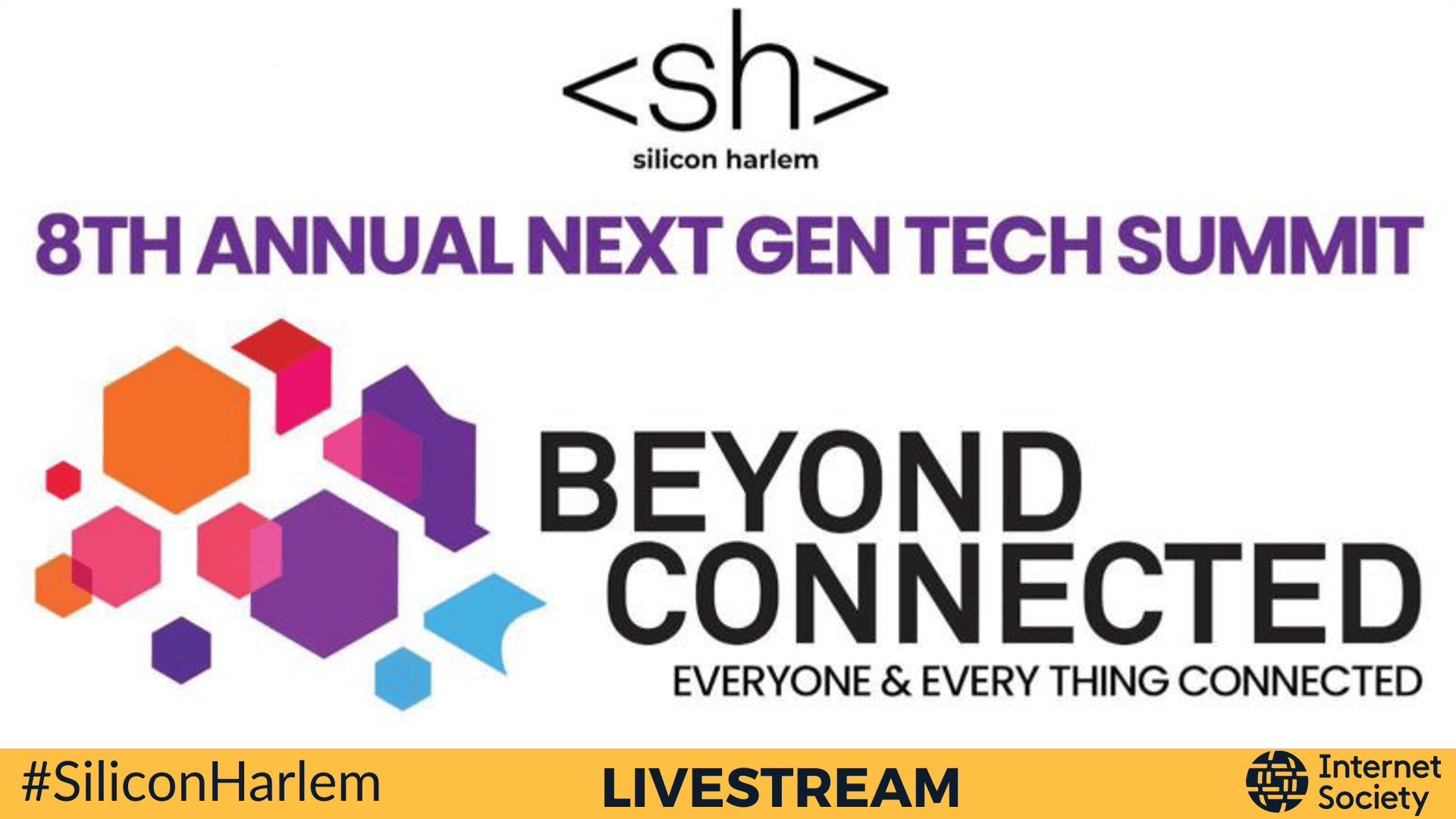 <sh>
silicon harlem

8TH ANNUAL NEXT GEN TECH SUMMIT

BEYOND
CONNECTED
EVERYONE & EVERY THING CONNECTED

#SiliconHarlem
LIVESTREAM
Internet Society